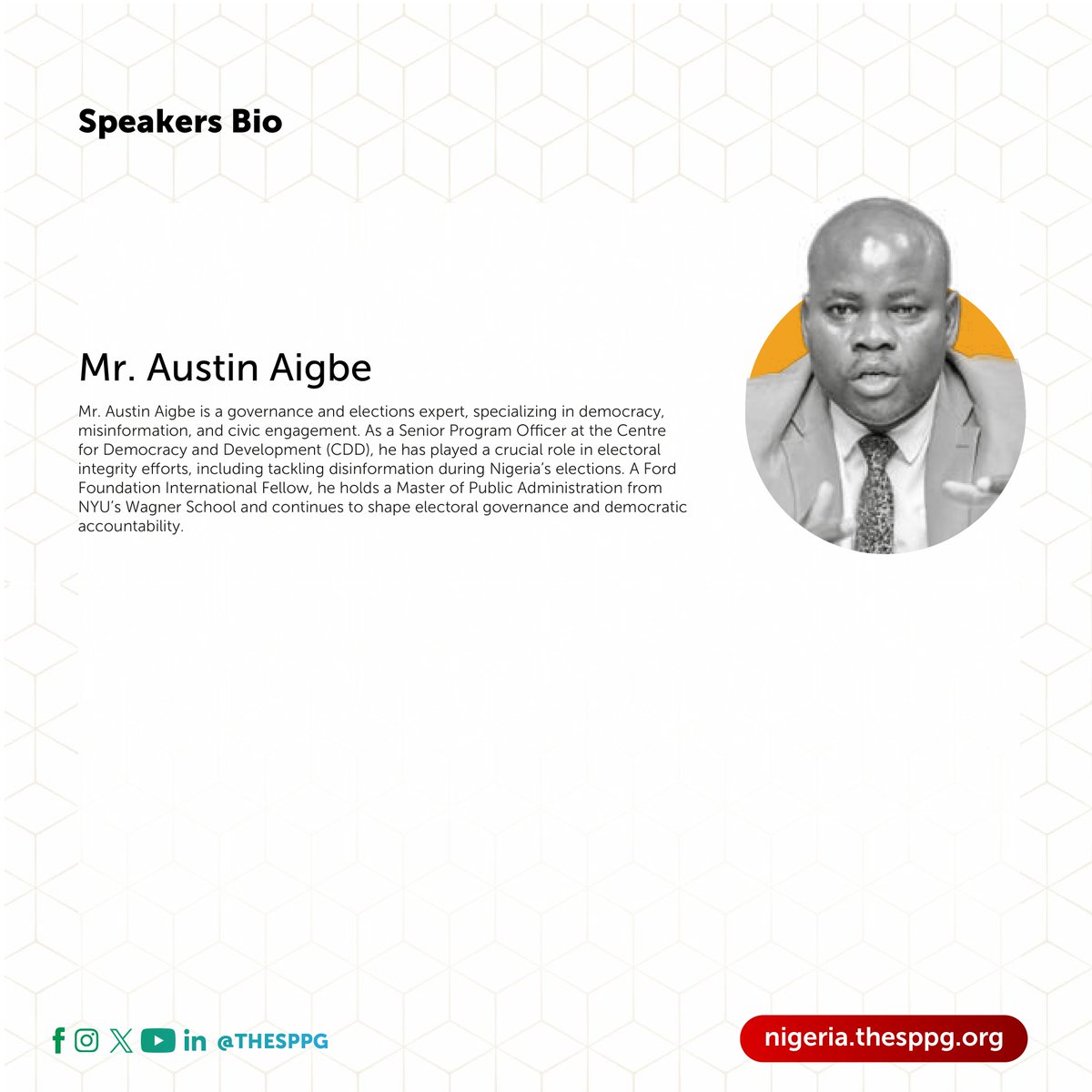 Speakers Bio

Mr. Austin Aigbe

Mr. Austin Aigbe is a governance and elections expert, specializing in democracy, misinformation, and civic engagement. As a Senior Program Officer at the Centre for Democracy and Development (CDD), he has played a crucial role in electoral integrity efforts, including tackling disinformation during Nigeria's elections. A Ford Foundation International Fellow, he holds a Master of Public Administration from NYU's Wagner School and continues to shape electoral governance and democratic accountability.

@THESPPG

nigeria.thesppg.org